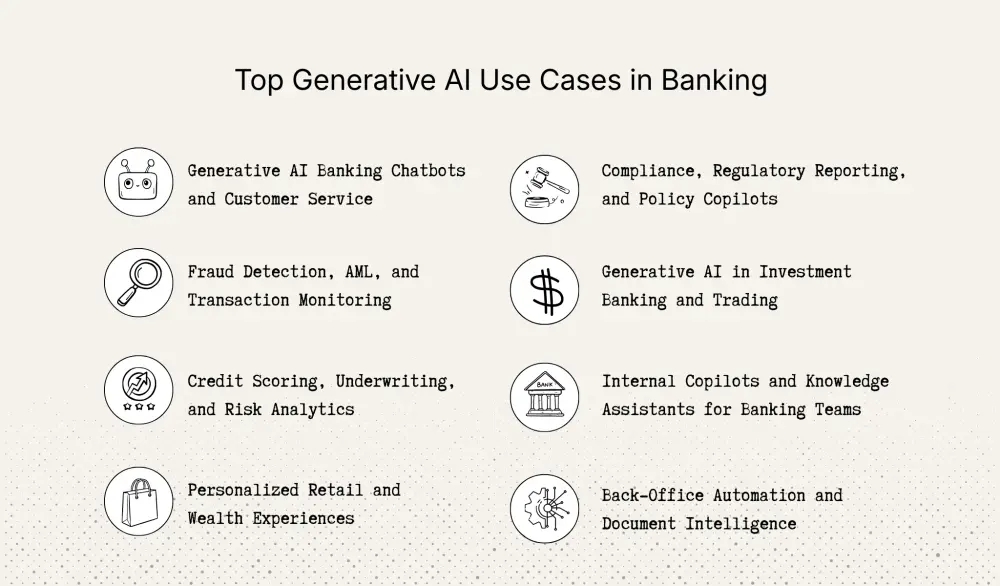 Top Generative AI Use Cases in Banking

Generative AI Banking Chatbots and Customer Service

Fraud Detection, AML, and Transaction Monitoring

Credit Scoring, Underwriting, and Risk Analytics

Personalized Retail and Wealth Experiences

Compliance, Regulatory Reporting, and Policy Copilots

Generative AI in Investment Banking and Trading

BANK

Internal Copilots and Knowledge Assistants for Banking Teams

Back-Office Automation and Document Intelligence